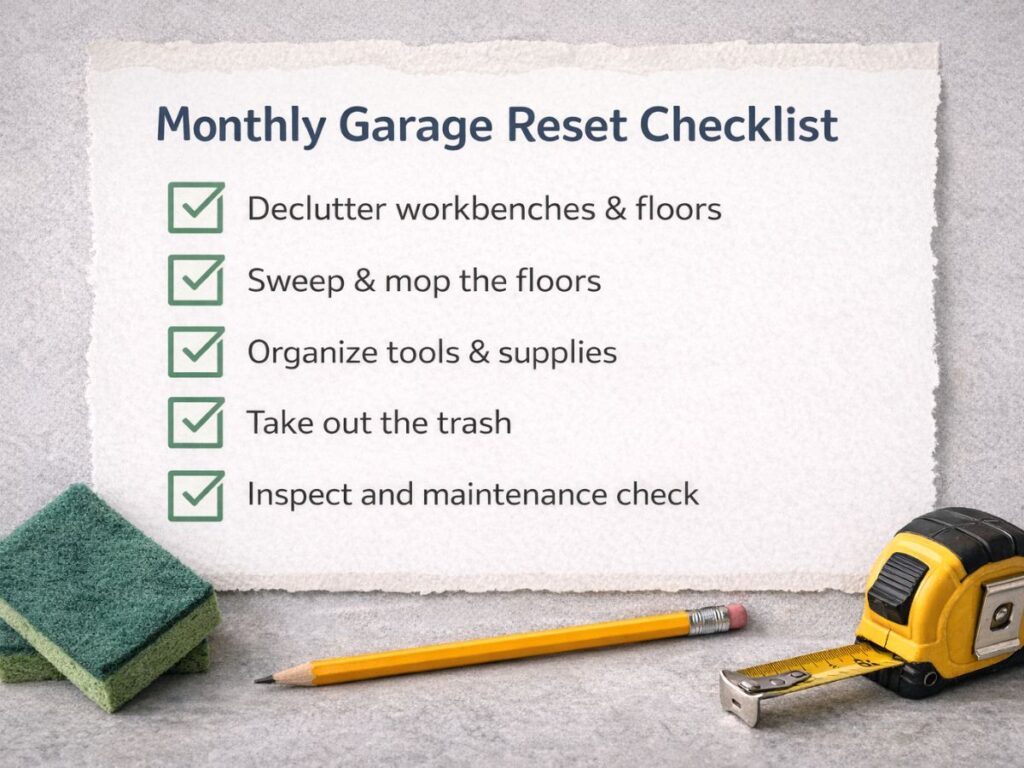 Monthly Garage Reset Checklist

Declutter workbenches & floors

Sweep & mop the floors

Organize tools & supplies

Take out the trash

Inspect and maintenance check